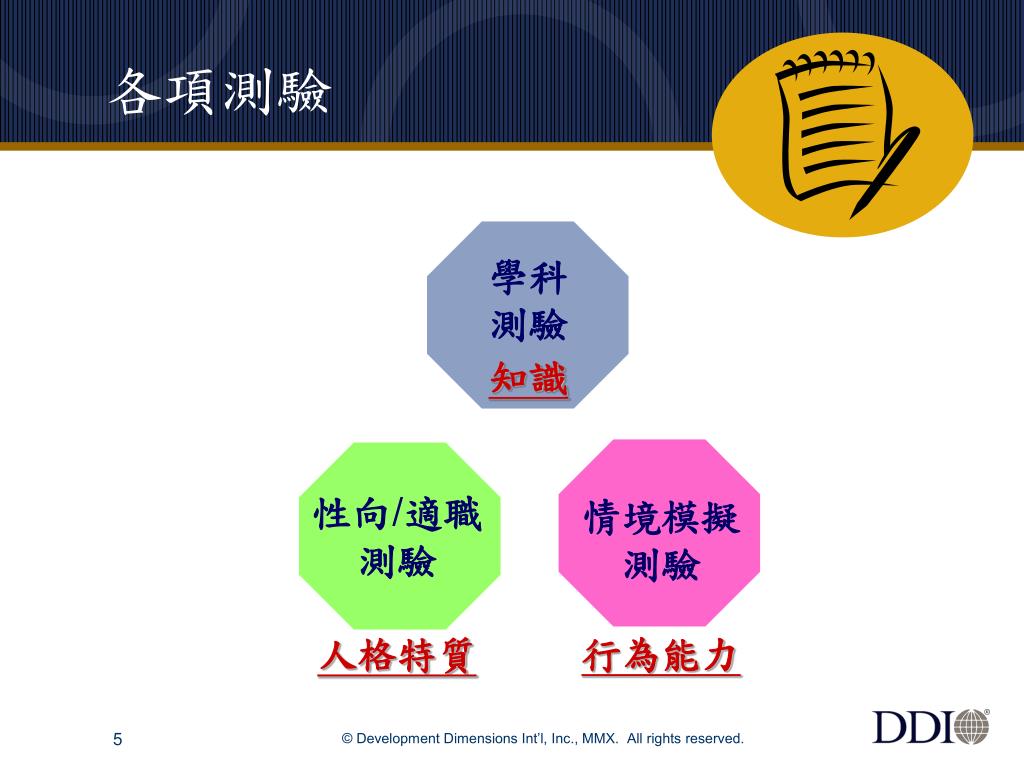 各項測驗

學科
測驗
知識

性向/適職
測驗

人格特質

情境模擬
測驗

行為能力

5

© Development Dimensions Int'l, Inc., MMX. All rights reserved.

DDI®